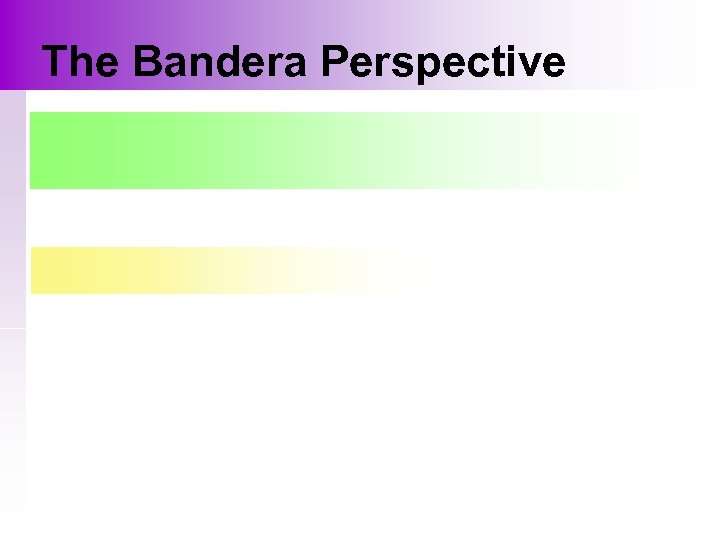 The Bandera Perspective